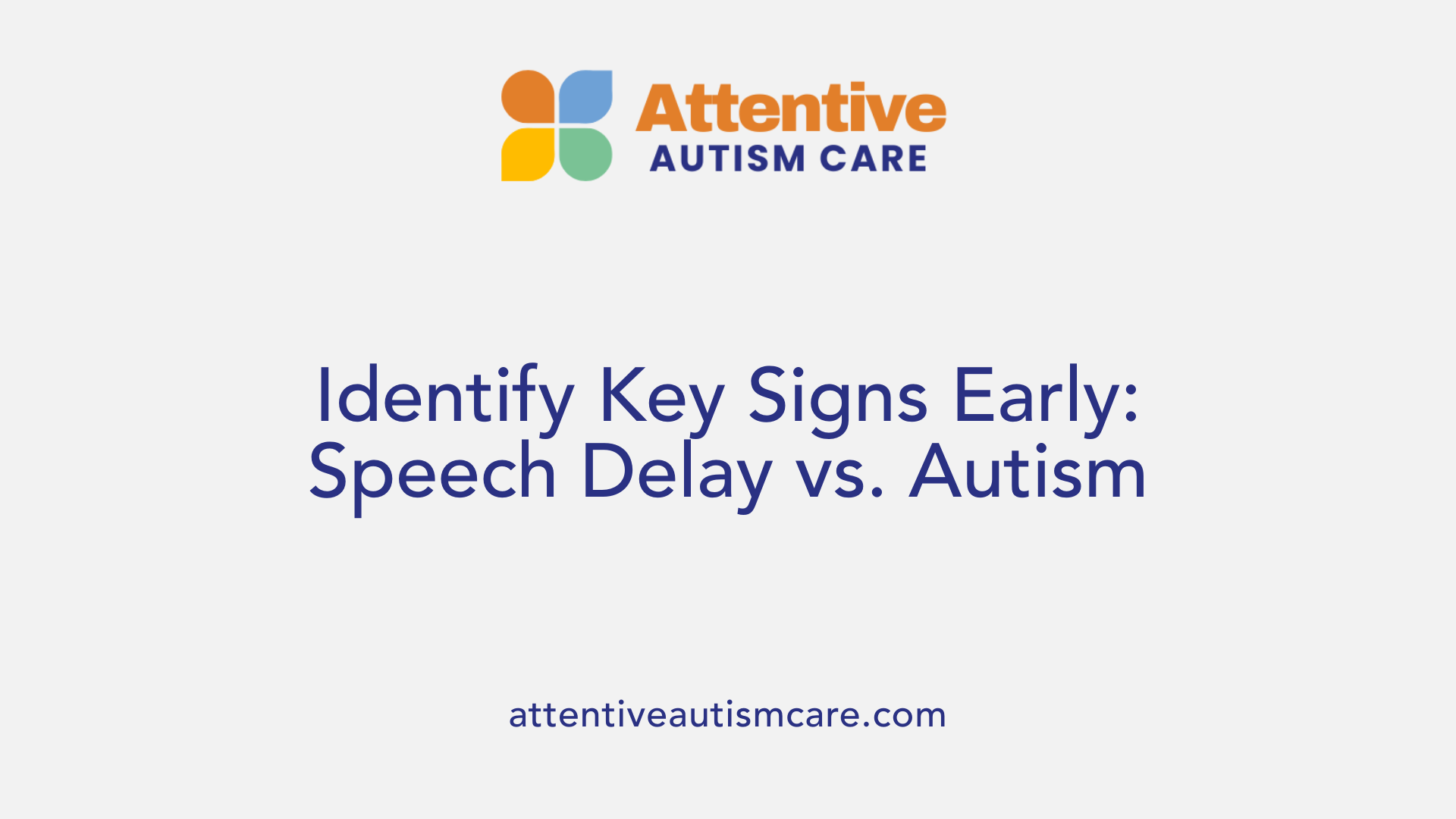 Attentive
AUTISM CARE

Identify Key Signs Early: Speech Delay vs. Autism

attentiveautismcare.com